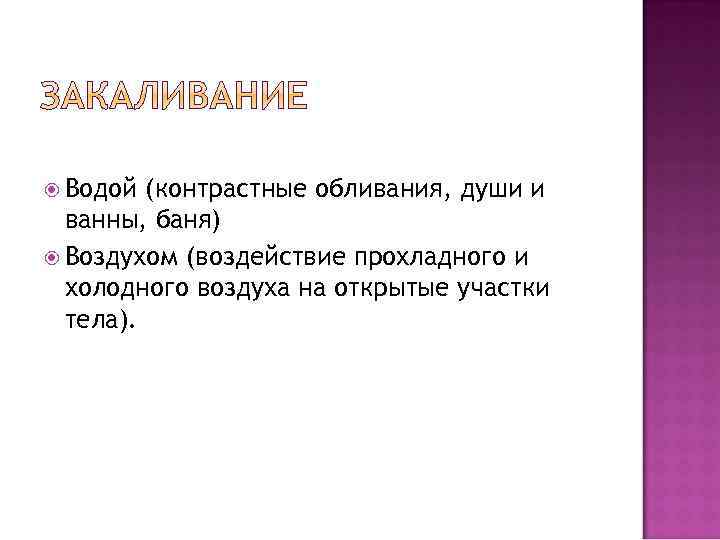 ЗАКАЛИВАНИЕ

Водой (контрастные обливания, души и ванны, баня)

Воздухом (воздействие прохладного и холодного воздуха на открытые участки тела).